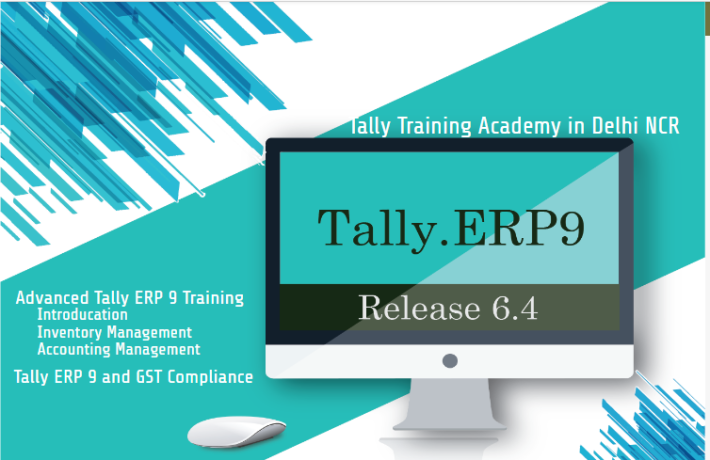 Tally Training Academy in Delhi NCR

Tally.ERP9

Release 6.4

Advanced Tally ERP 9 Training
Introducation
Inventory Management
Accounting Management

Tally ERP 9 and GST Compliance